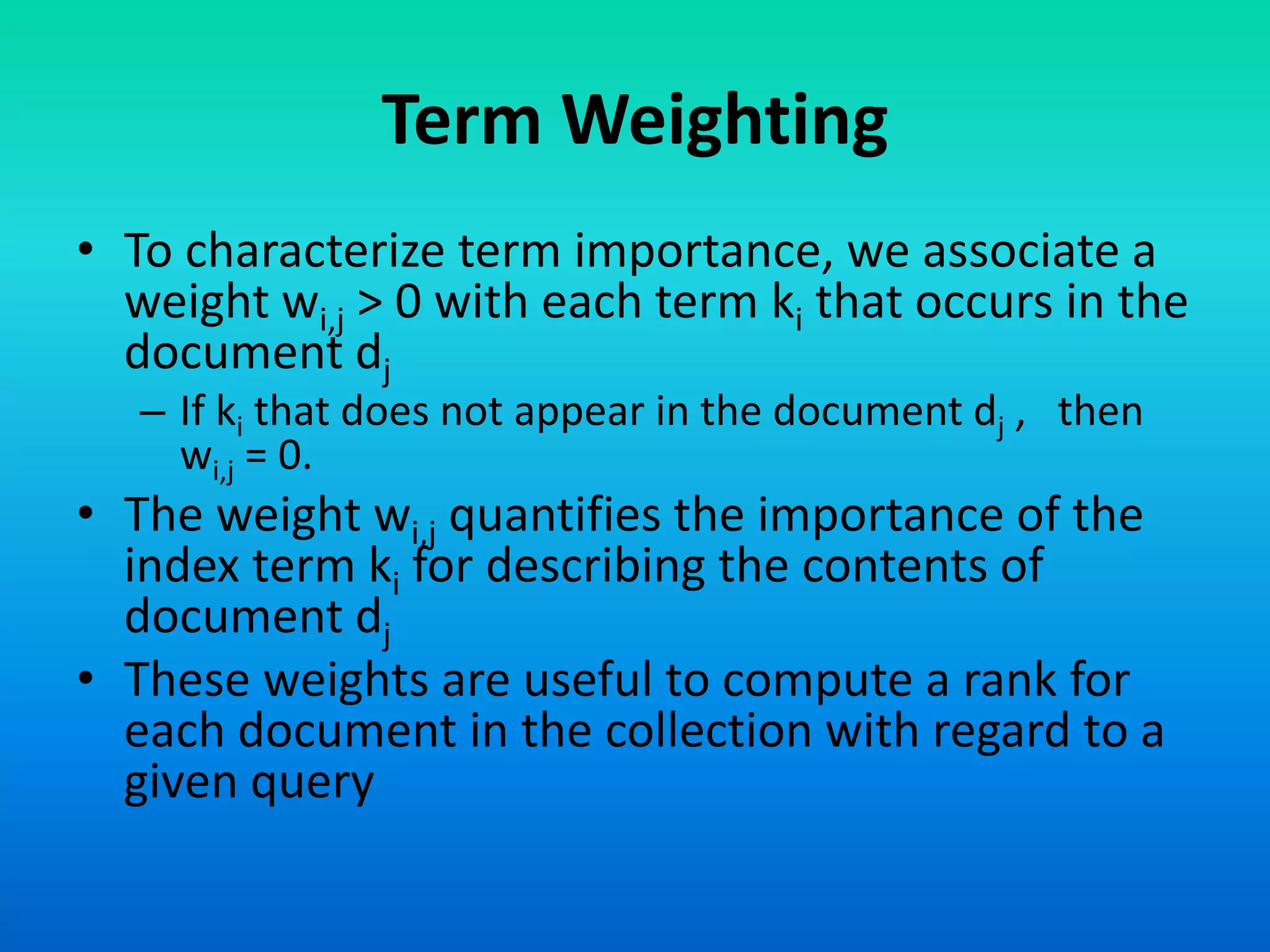 Term Weighting

• To characterize term importance, we associate a weight $w_{i,j} > 0$ with each term $k_i$ that occurs in the document $d_j$

– If $k_i$ that does not appear in the document $d_j$ , then $w_{i,j} = 0$.

• The weight $w_{i,j}$ quantifies the importance of the index term $k_i$ for describing the contents of document $d_j$

• These weights are useful to compute a rank for each document in the collection with regard to a given query